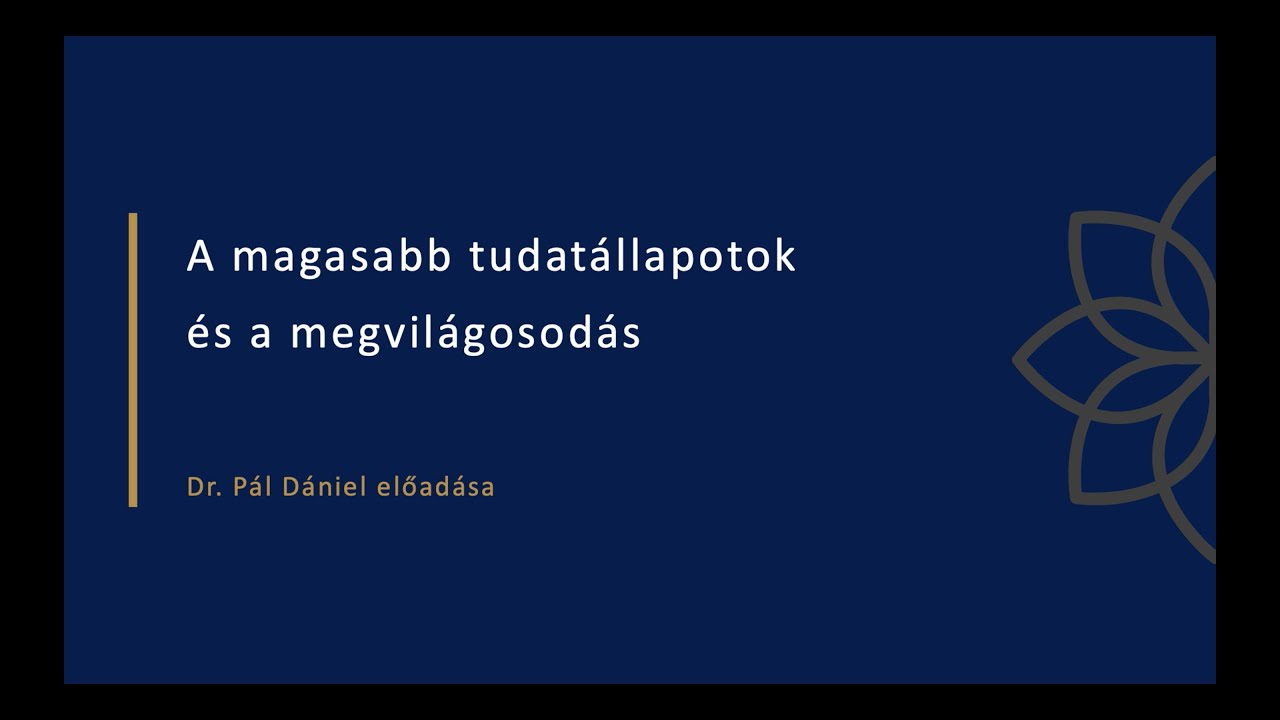 A magasabb tudatállapotok
és a megvilágosodás

Dr. Pál Dániel előadása